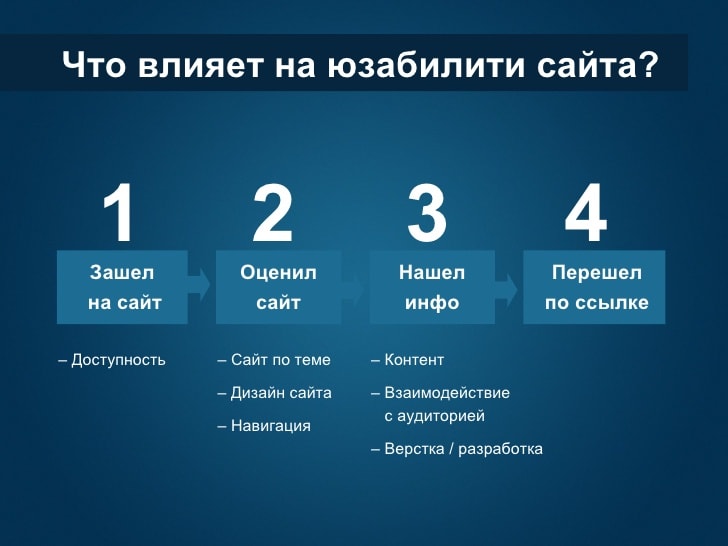 Что влияет на юзабилити сайта?

1

Зашел на сайт

– Доступность

2

Оценил сайт

– Сайт по теме

– Дизайн сайта

– Навигация

3

Нашел инфо

– Контент

– Взаимодействие с аудиторией

– Верстка / разработка

4

Перешел по ссылке